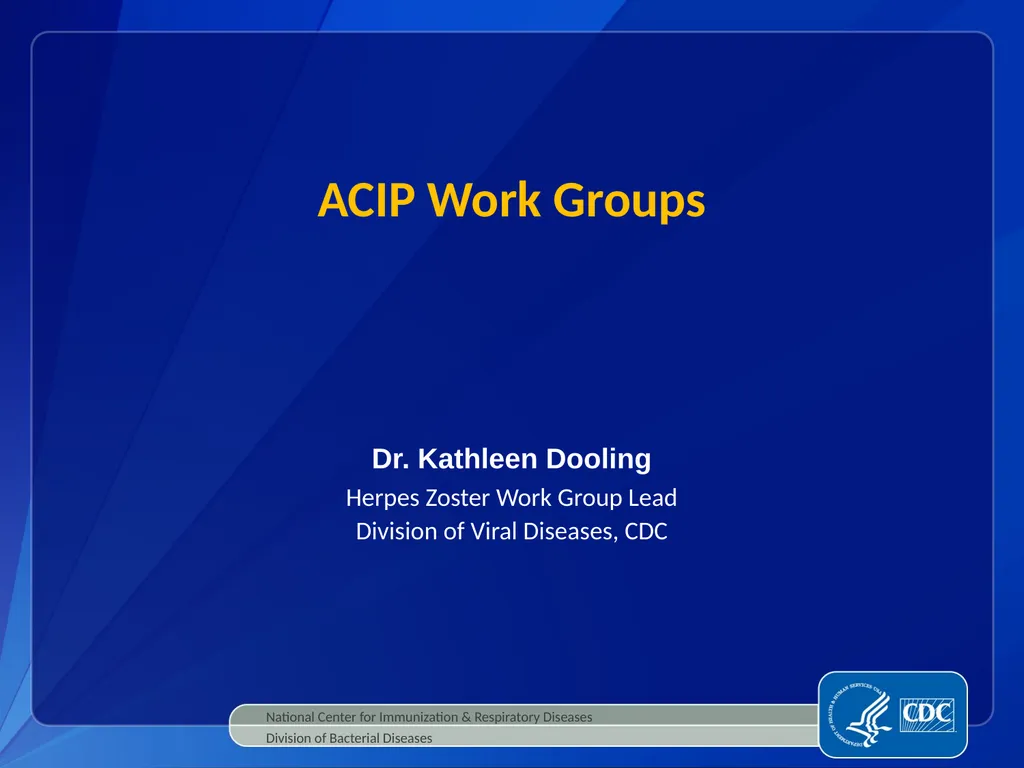 ACIP Work Groups

Dr. Kathleen Dooling

Herpes Zoster Work Group Lead
Division of Viral Diseases, CDC

National Center for Immunization & Respiratory Diseases

Division of Bacterial Diseases

DEPARTMENT OF HEALTH & HUMAN SERVICES USA

CDC